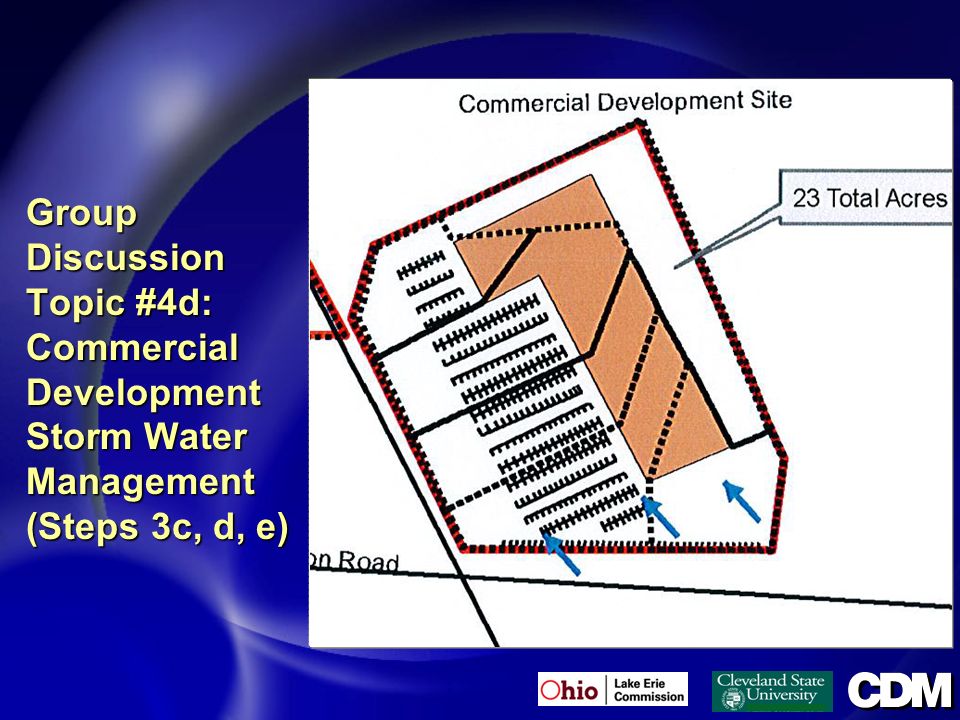 Group Discussion Topic #4d: Commercial Development Storm Water Management (Steps 3c, d, e)

Commercial Development Site

23 Total Acres

on Road

Ohio Lake Erie Commission

Cleveland State University

CDM